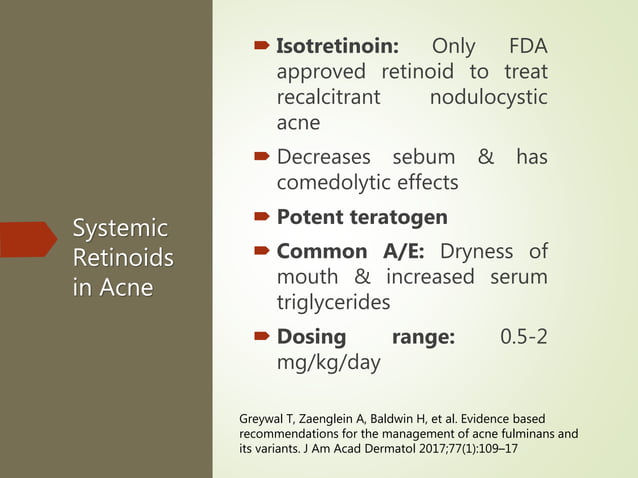 Systemic Retinoids in Acne

Isotretinoin: Only FDA approved retinoid to treat recalcitrant nodulocystic acne

Decreases sebum & has comedolytic effects

Potent teratogen

Common A/E: Dryness of mouth & increased serum triglycerides

Dosing range: 0.5-2 mg/kg/day

Greywal T, Zaenglein A, Baldwin H, et al. Evidence based recommendations for the management of acne fulminans and its variants. J Am Acad Dermatol 2017;77(1):109–17